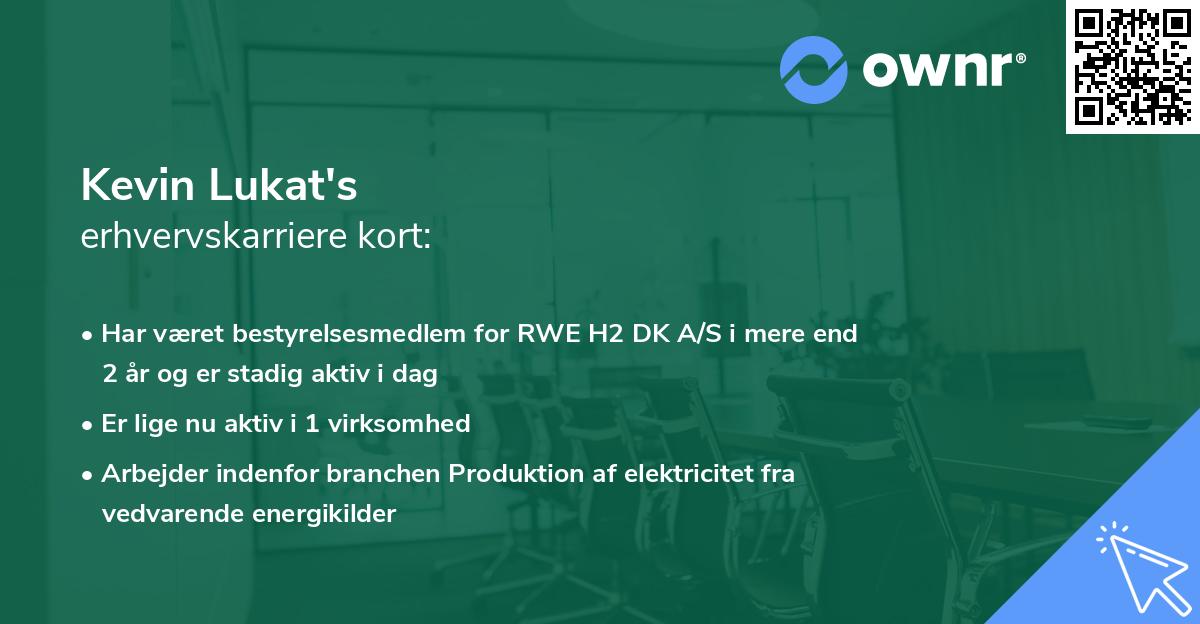 ownr®

Kevin Lukat's
erhvervskarriere kort:

• Har været bestyrelsesmedlem for RWE H2 DK A/S i mere end 2 år og er stadig aktiv i dag

• Er lige nu aktiv i 1 virksomhed

• Arbejder indenfor branchen Produktion af elektricitet fra vedvarende energikilder